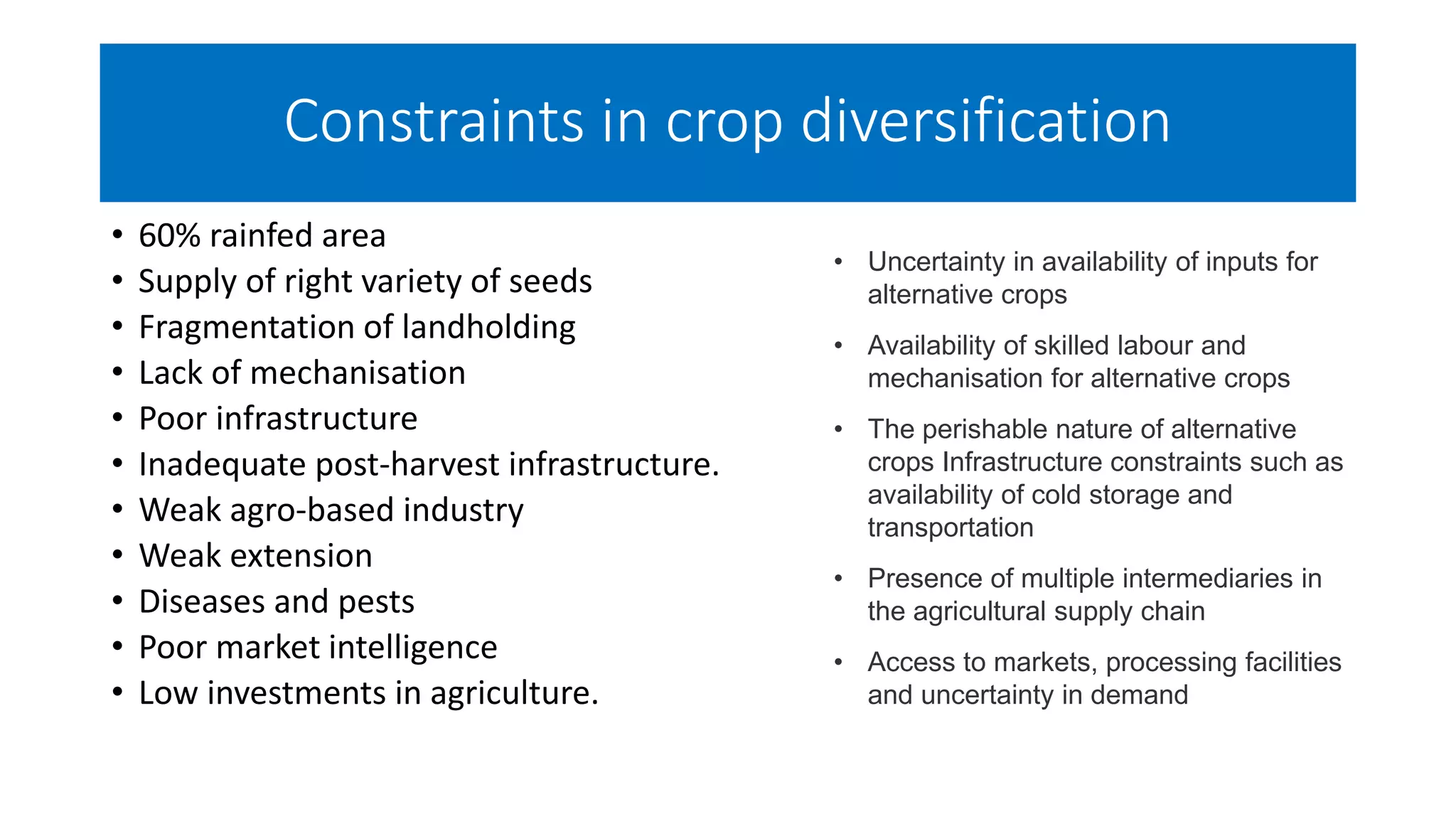 Constraints in crop diversification

• 60% rainfed area
• Supply of right variety of seeds
• Fragmentation of landholding
• Lack of mechanisation
• Poor infrastructure
• Inadequate post-harvest infrastructure.
• Weak agro-based industry
• Weak extension
• Diseases and pests
• Poor market intelligence
• Low investments in agriculture.

• Uncertainty in availability of inputs for alternative crops
• Availability of skilled labour and mechanisation for alternative crops
• The perishable nature of alternative crops Infrastructure constraints such as availability of cold storage and transportation
• Presence of multiple intermediaries in the agricultural supply chain
• Access to markets, processing facilities and uncertainty in demand